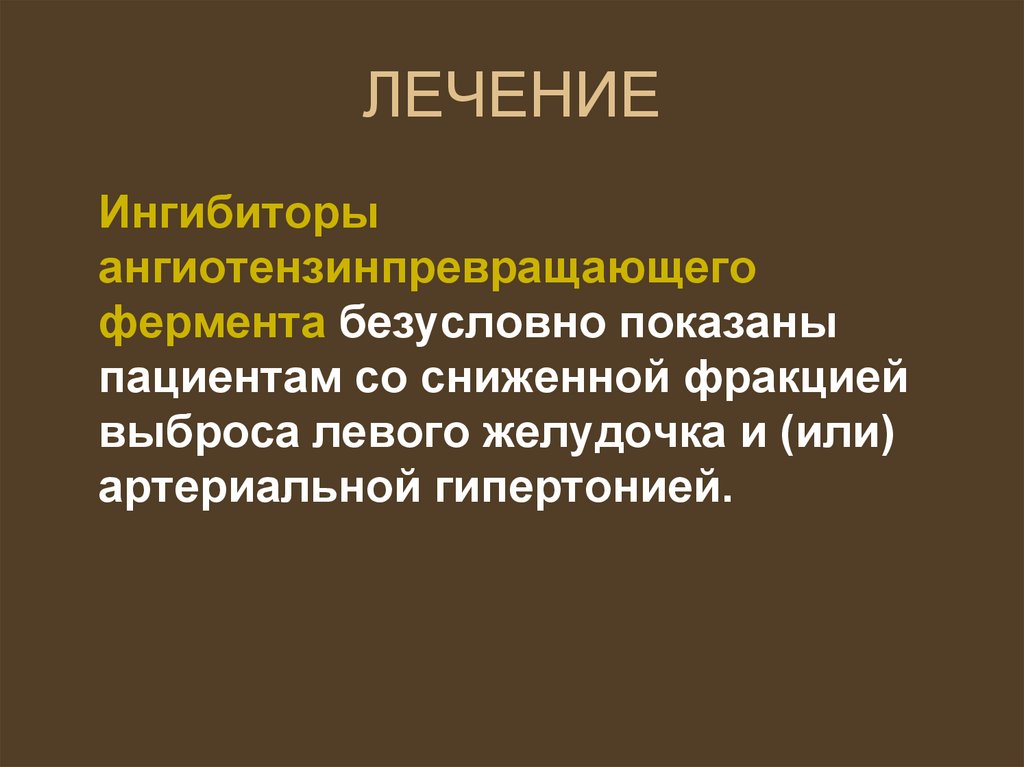 ЛЕЧЕНИЕ

Ингибиторы ангиотензинпревращающего фермента безусловно показаны пациентам со сниженной фракцией выброса левого желудочка и (или) артериальной гипертонией.